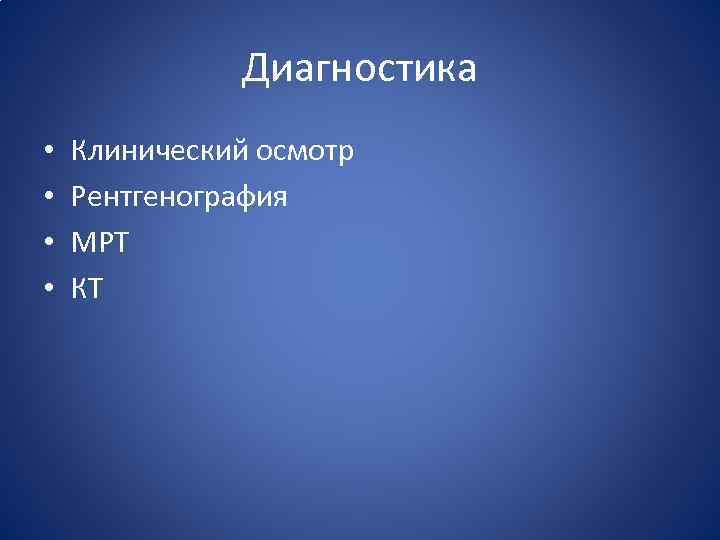 Диагностика

• Клинический осмотр
• Рентгенография
• МРТ
• КТ